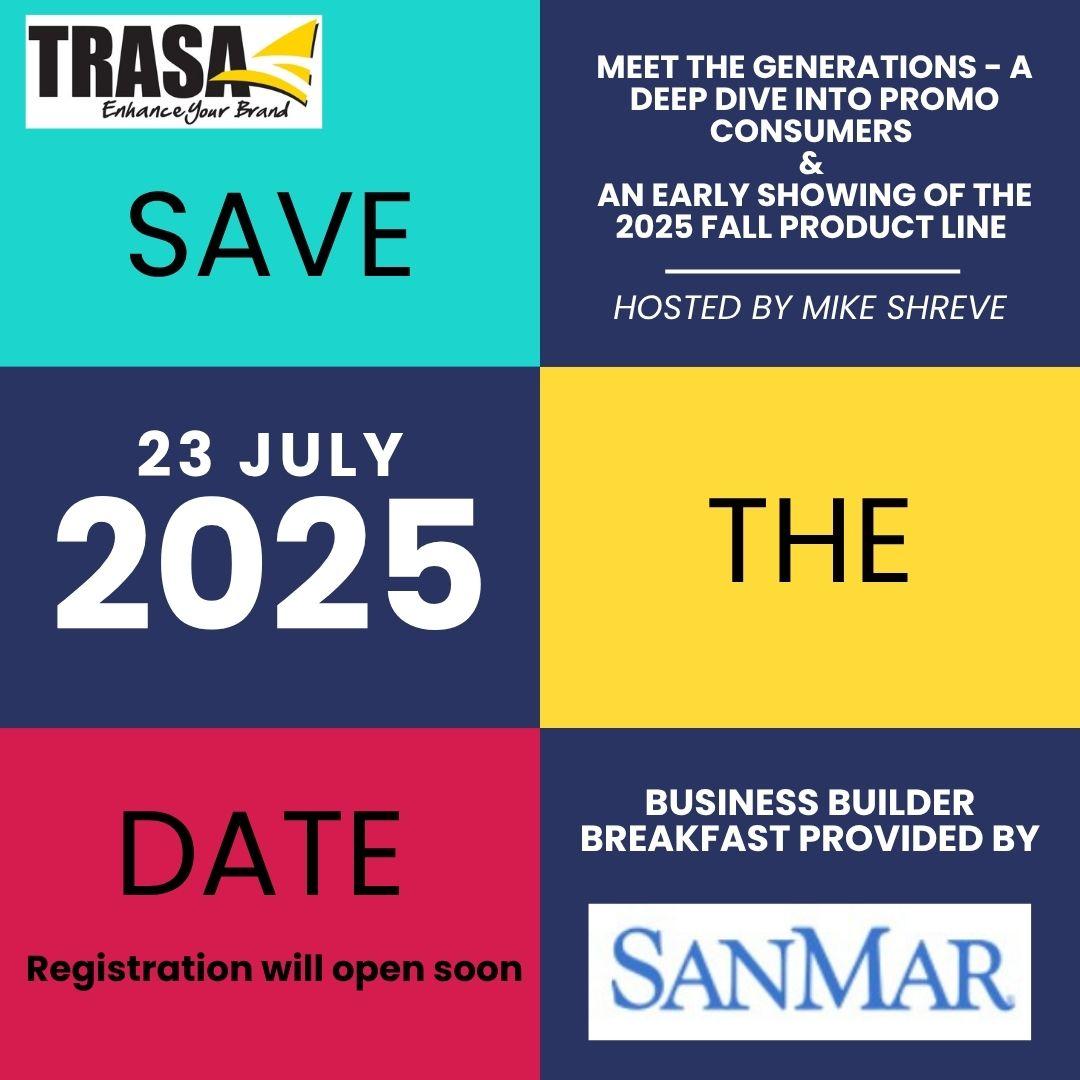 TRASA
Enhance Your Brand

SAVE

MEET THE GENERATIONS - A DEEP DIVE INTO PROMO CONSUMERS
&
AN EARLY SHOWING OF THE 2025 FALL PRODUCT LINE

HOSTED BY MIKE SHREVE

23 JULY
2025

THE

DATE

Registration will open soon

BUSINESS BUILDER BREAKFAST PROVIDED BY

SANMAR